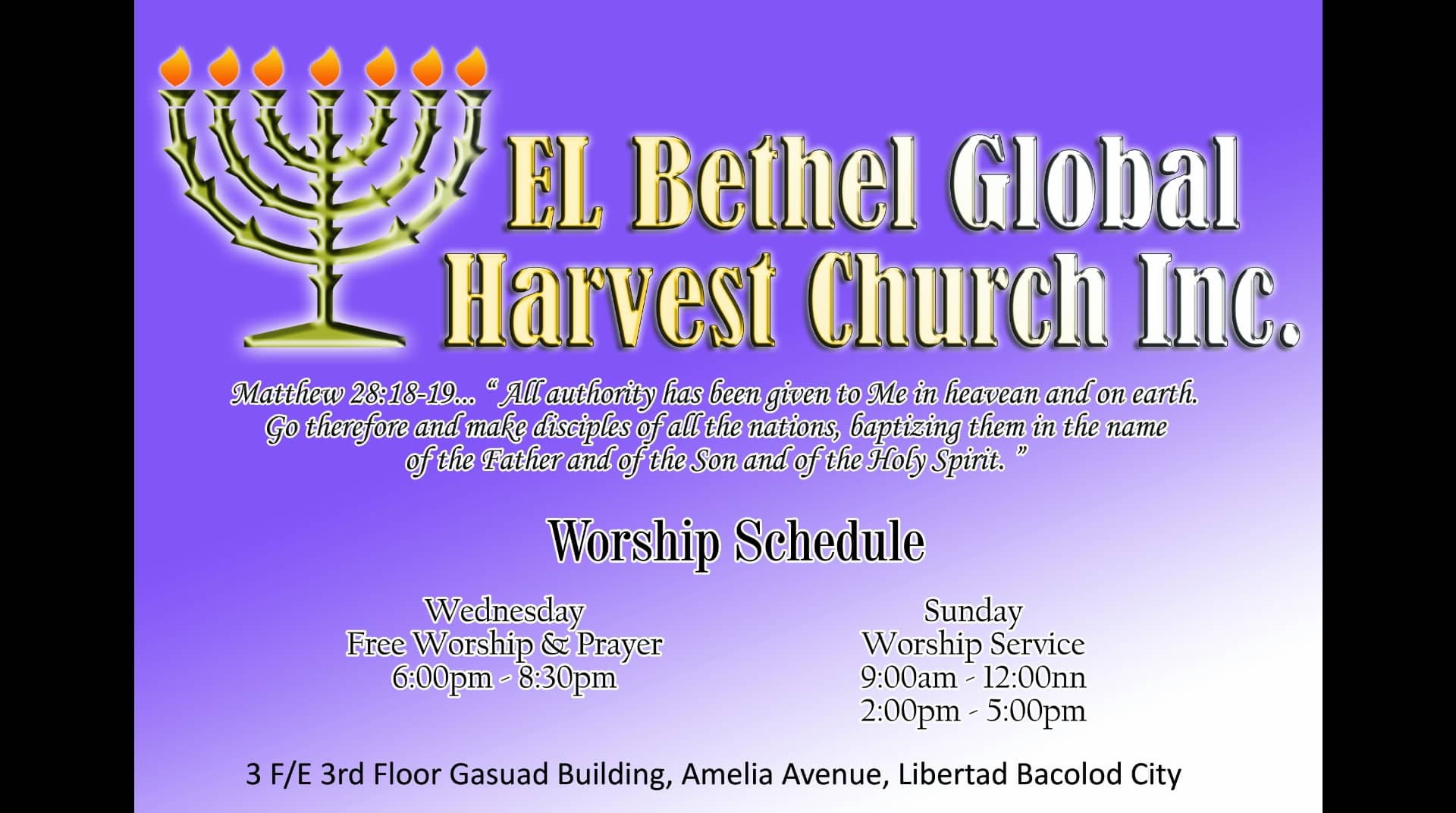 EL Bethel Global Harvest Church Inc.

Matthew 28:18-19... " All authority has been given to Me in heavean and on earth. Go therefore and make disciples of all the nations, baptizing them in the name of the Father and of the Son and of the Holy Spirit. "

Worship Schedule

Wednesday
Free Worship & Prayer
6:00pm - 8:30pm

Sunday
Worship Service
9:00am - 12:00nn
2:00pm - 5:00pm

3 F/E 3rd Floor Gasuad Building, Amelia Avenue, Libertad Bacolod City